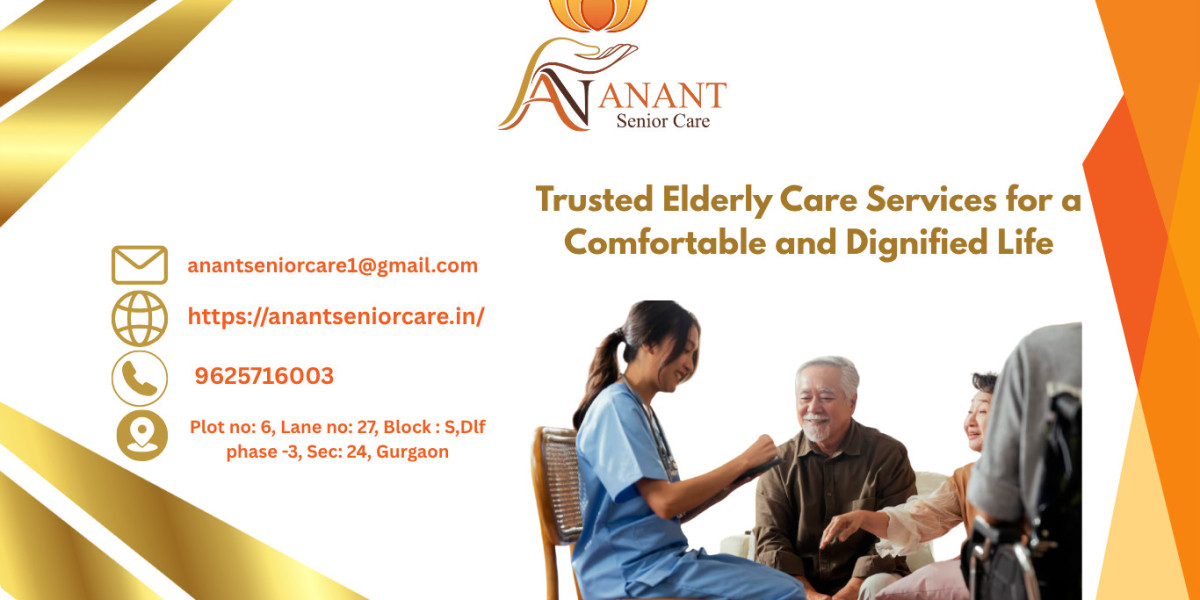 ANANT
Senior Care

Trusted Elderly Care Services for a Comfortable and Dignified Life

anantseniorcare1@gmail.com

https://anantseniorcare.in/

9625716003

Plot no: 6, Lane no: 27, Block : S,Dlf phase -3, Sec: 24, Gurgaon